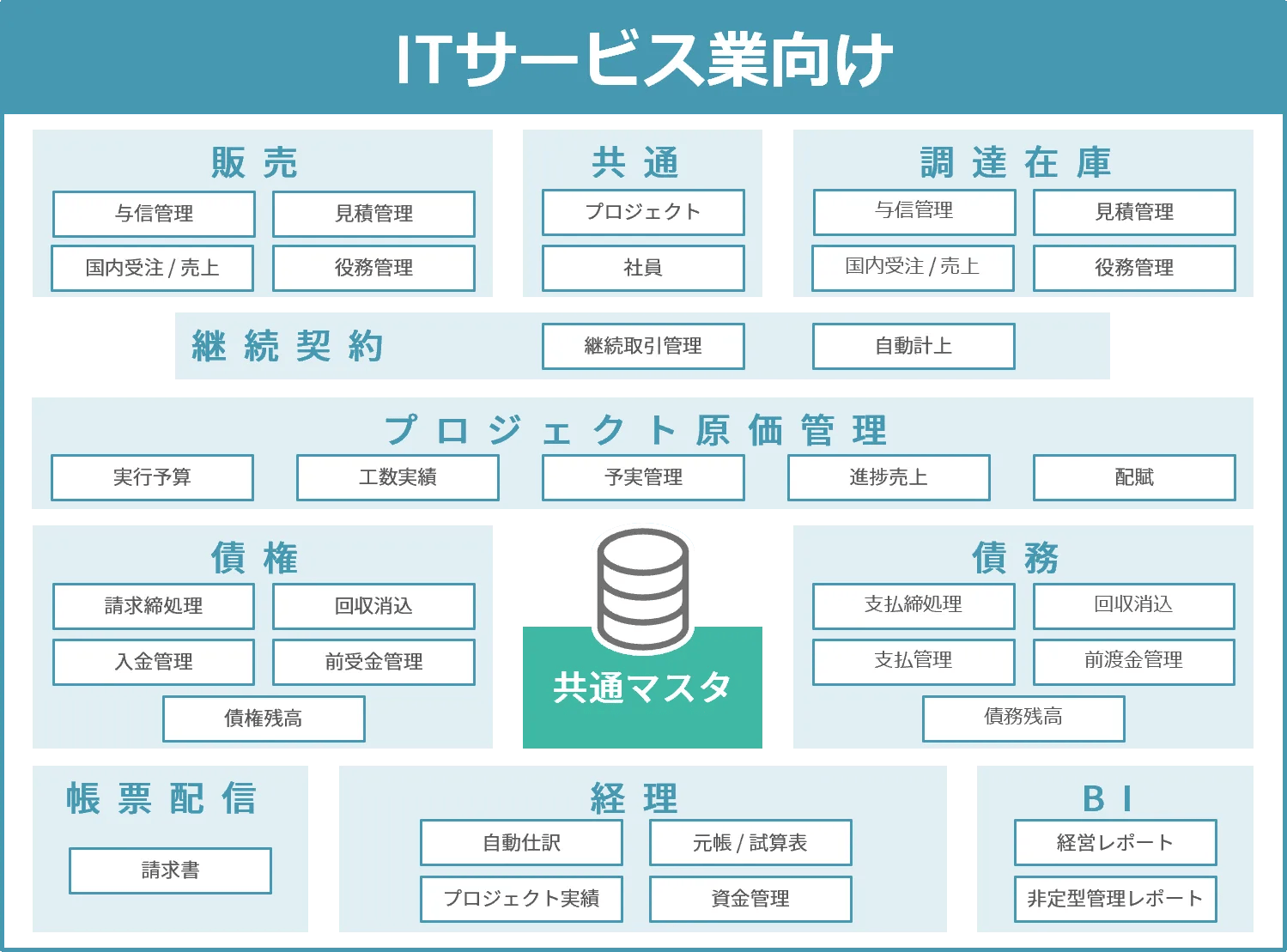 ITサービス業向け

販売

与信管理
見積管理
国内受注 / 売上
役務管理

共通

プロジェクト
社員

調達在庫

与信管理
見積管理
国内受注 / 売上
役務管理

継続契約

継続取引管理
自動計上

プロジェクト原価管理

実行予算
工数実績
予実管理
進捗売上
配賦

債権

請求締処理
回収消込
入金管理
前受金管理
債権残高

共通マスタ

債務

支払締処理
回収消込
支払管理
前渡金管理
債務残高

帳票配信

請求書

経理

自動仕訳
元帳 / 試算表
プロジェクト実績
資金管理

BI

経営レポート
非定型管理レポート